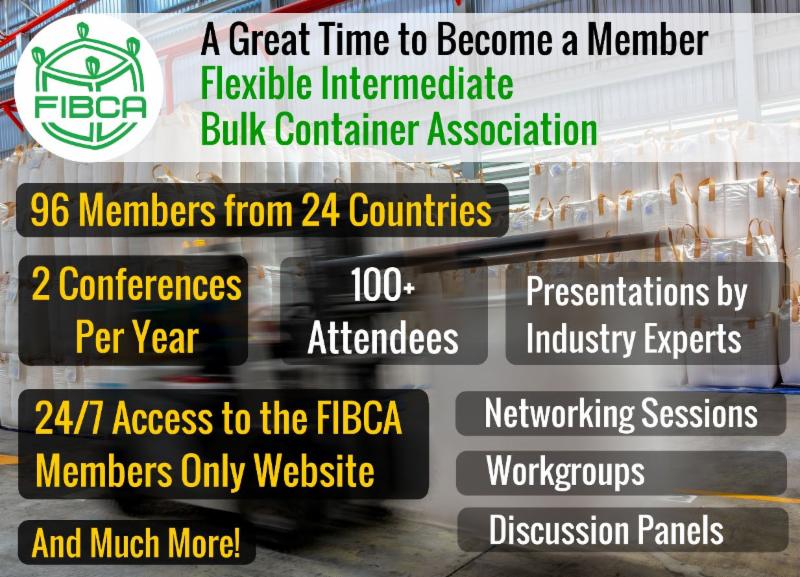 FIBCA

A Great Time to Become a Member
Flexible Intermediate
Bulk Container Association

96 Members from 24 Countries

2 Conferences Per Year

100+ Attendees

Presentations by Industry Experts

24/7 Access to the FIBCA Members Only Website

Networking Sessions

Workgroups

Discussion Panels

And Much More!